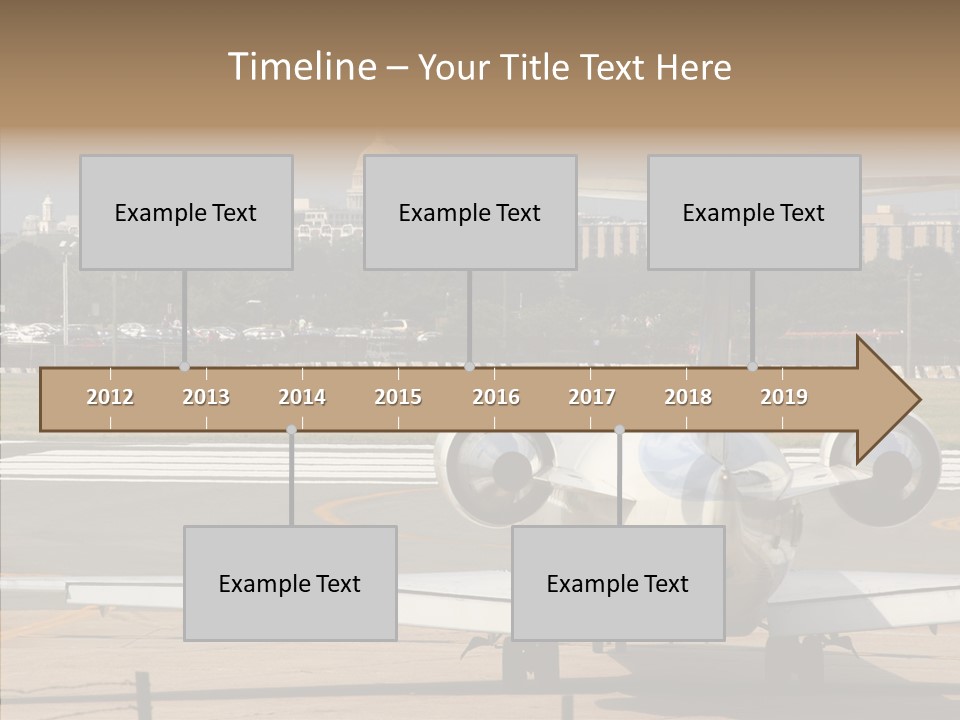 Timeline – Your Title Text Here

Example Text

Example Text

Example Text

2012 2013 2014 2015 2016 2017 2018 2019

Example Text

Example Text